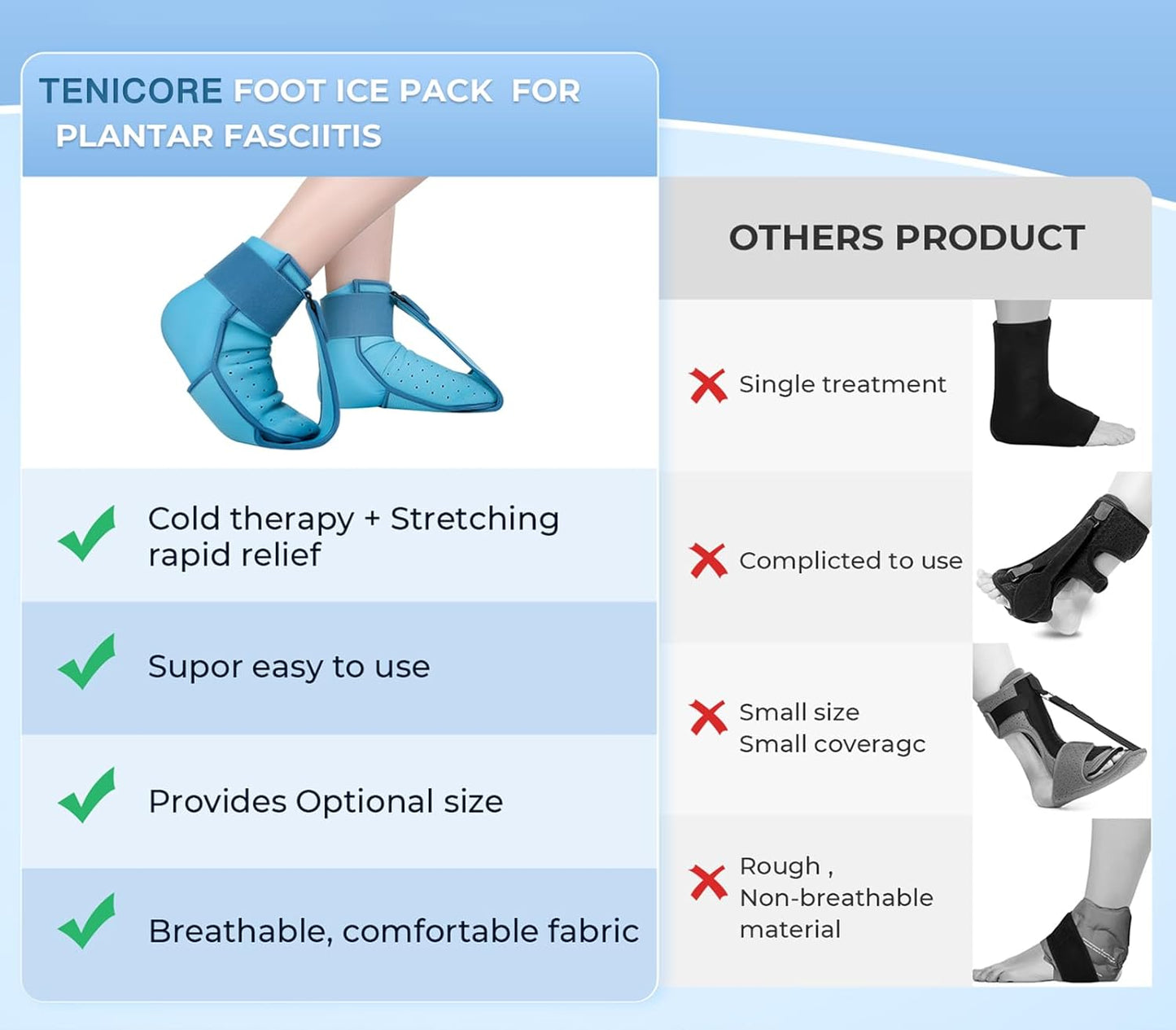 TENICORE FOOT ICE PACK FOR PLANTAR FASCIITIS

Cold therapy + Stretching rapid relief

Supor easy to use

Provides Optional size

Breathable, comfortable fabric

OTHERS PRODUCT

Single treatment

Complicted to use

Small size
Small coveragc

Rough ,
Non-breathable
material